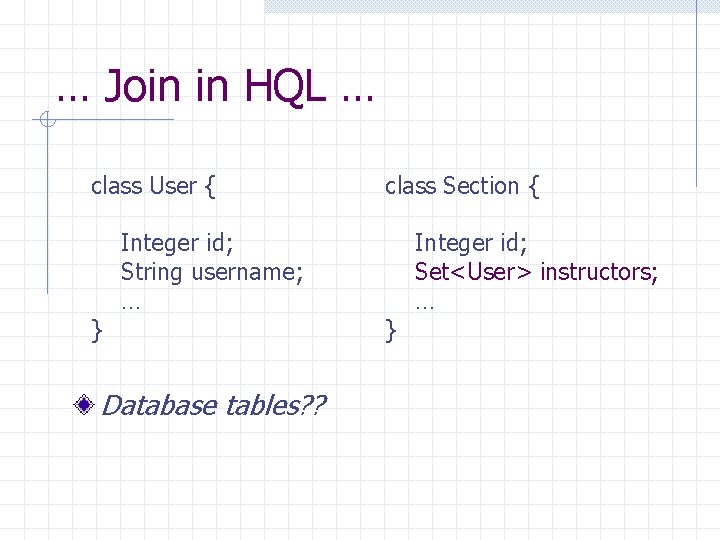 … Join in HQL …

class User {

Integer id;
String username;
…
}

class Section {

Integer id;
Set<User> instructors;
…
}

Database tables??